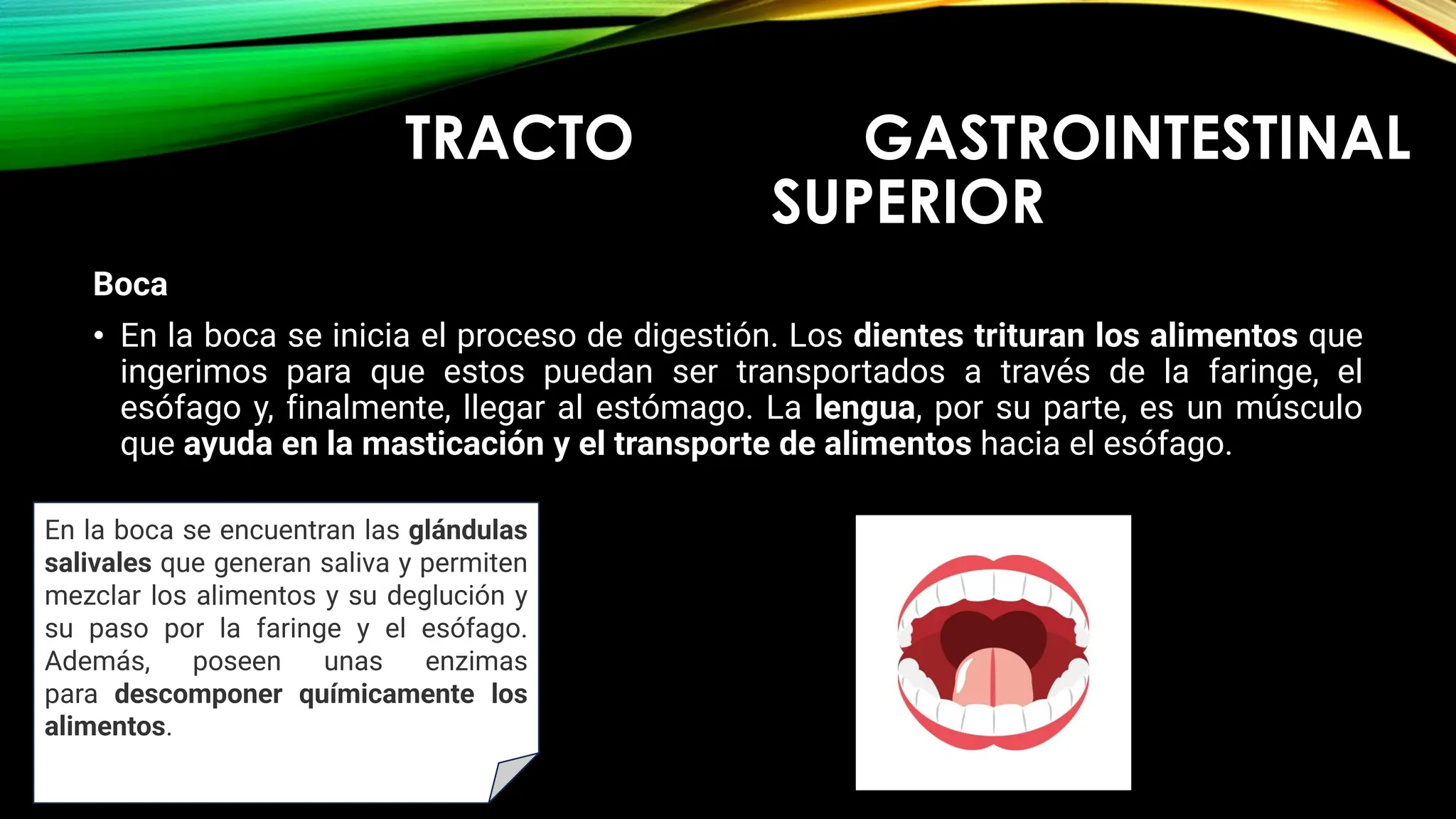 TRACTO GASTROINTESTINAL SUPERIOR

Boca

• En la boca se inicia el proceso de digestión. Los dientes trituran los alimentos que ingerimos para que estos puedan ser transportados a través de la faringe, el esófago y, finalmente, llegar al estómago. La lengua, por su parte, es un músculo que ayuda en la masticación y el transporte de alimentos hacia el esófago.

En la boca se encuentran las glándulas salivales que generan saliva y permiten mezclar los alimentos y su deglución y su paso por la faringe y el esófago. Además, poseen unas enzimas para descomponer químicamente los alimentos.